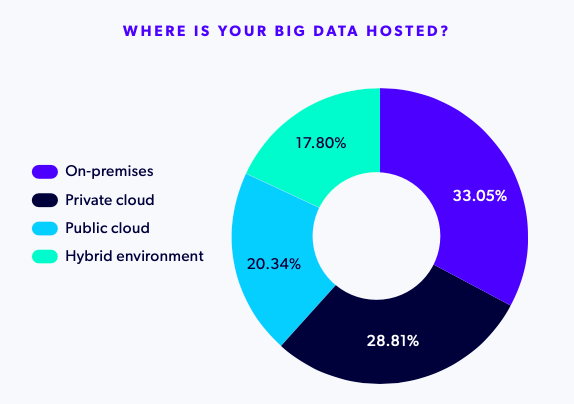 WHERE IS YOUR BIG DATA HOSTED?

On-premises
Private cloud
Public cloud
Hybrid environment

17.80%
33.05%
20.34%
28.81%